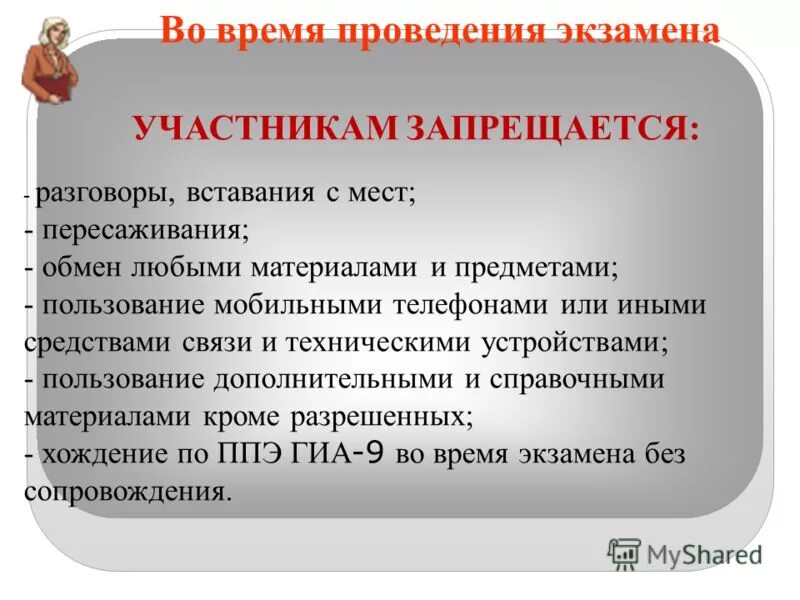 Во время проведения экзамена

УЧАСТНИКАМ ЗАПРЕЩАЕТСЯ:

- разговоры, вставания с мест;
- пересаживания;
- обмен любыми материалами и предметами;
- пользование мобильными телефонами или иными средствами связи и техническими устройствами;
- пользование дополнительными и справочными материалами кроме разрешенных;
- хождение по ППЭ ГИА-9 во время экзамена без сопровождения.

MyShared